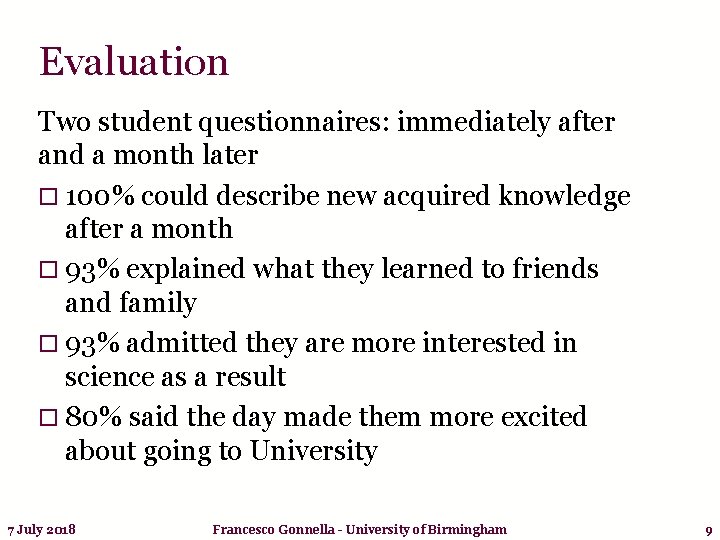 Evaluation

Two student questionnaires: immediately after and a month later

□ 100% could describe new acquired knowledge after a month

□ 93% explained what they learned to friends and family

□ 93% admitted they are more interested in science as a result

□ 80% said the day made them more excited about going to University

7 July 2018 Francesco Gonnella - University of Birmingham 9